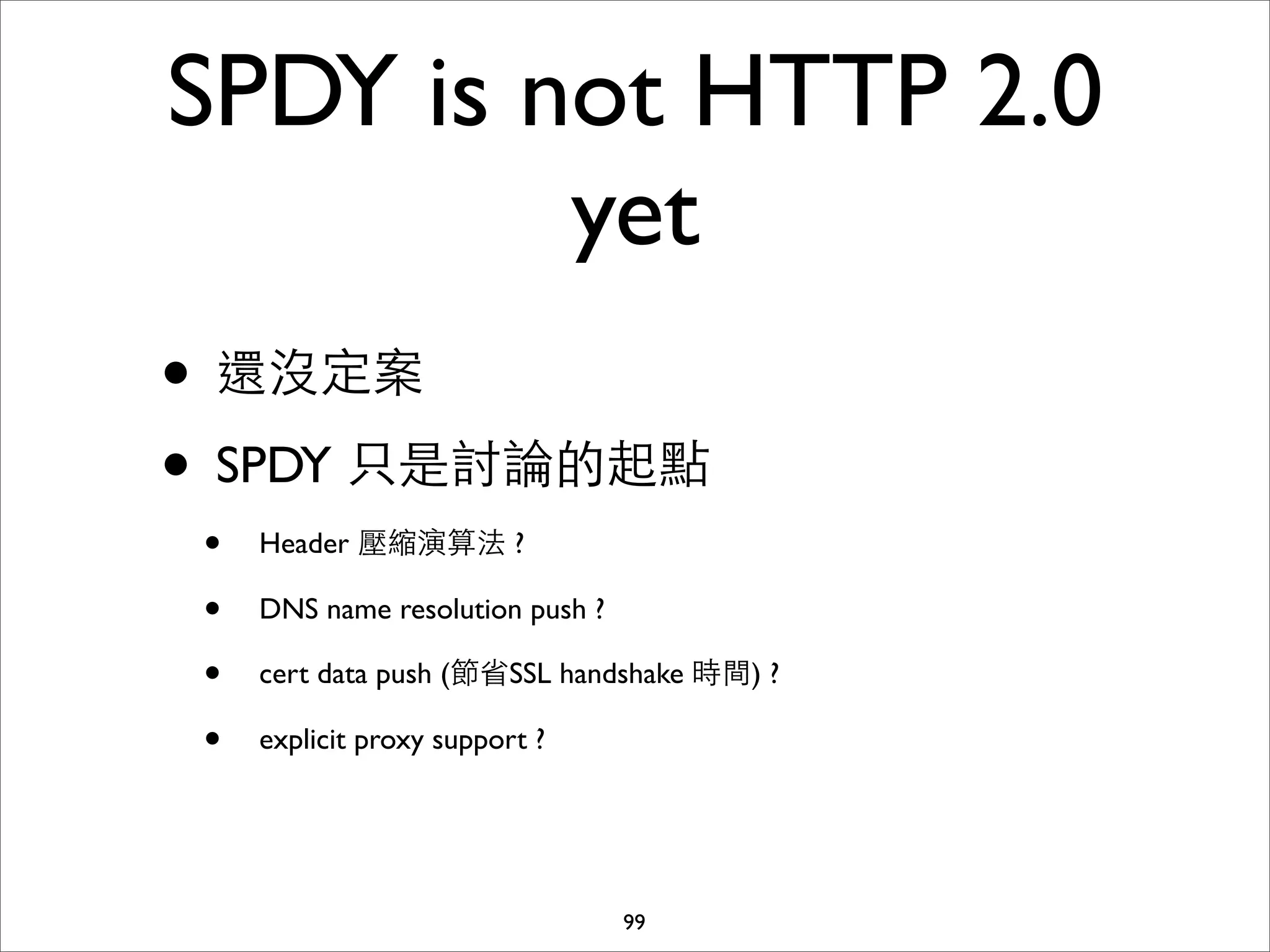 SPDY is not HTTP 2.0 yet

• 還沒定案
• SPDY 只是討論的起點
    • Header 壓縮演算法 ?
    • DNS name resolution push ?
    • cert data push (節省SSL handshake 時間) ?
    • explicit proxy support ?

99